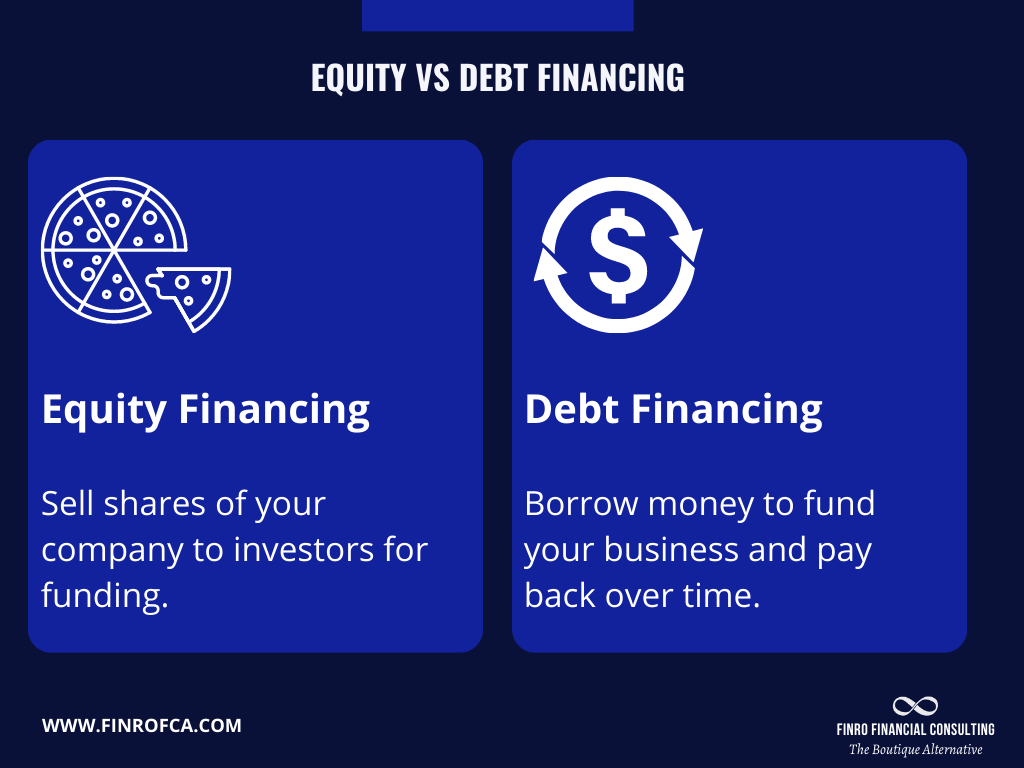 EQUITY VS DEBT FINANCING

Equity Financing

Sell shares of your company to investors for funding.

Debt Financing

Borrow money to fund your business and pay back over time.

WWW.FINROFCA.COM

FINRO FINANCIAL CONSULTING
The Boutique Alternative